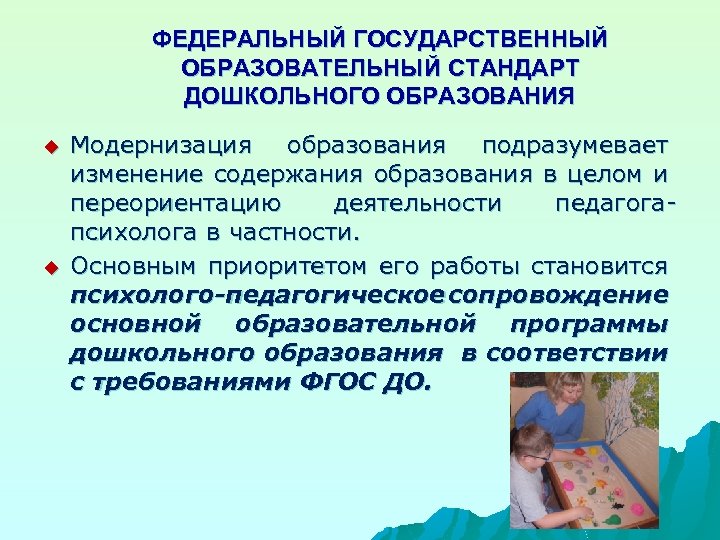 ФЕДЕРАЛЬНЫЙ ГОСУДАРСТВЕННЫЙ ОБРАЗОВАТЕЛЬНЫЙ СТАНДАРТ ДОШКОЛЬНОГО ОБРАЗОВАНИЯ

Модернизация образования подразумевает изменение содержания образования в целом и переориентацию деятельности педагога-психолога в частности.

Основным приоритетом его работы становится психолого-педагогическое сопровождение основной образовательной программы дошкольного образования в соответствии с требованиями ФГОС ДО.